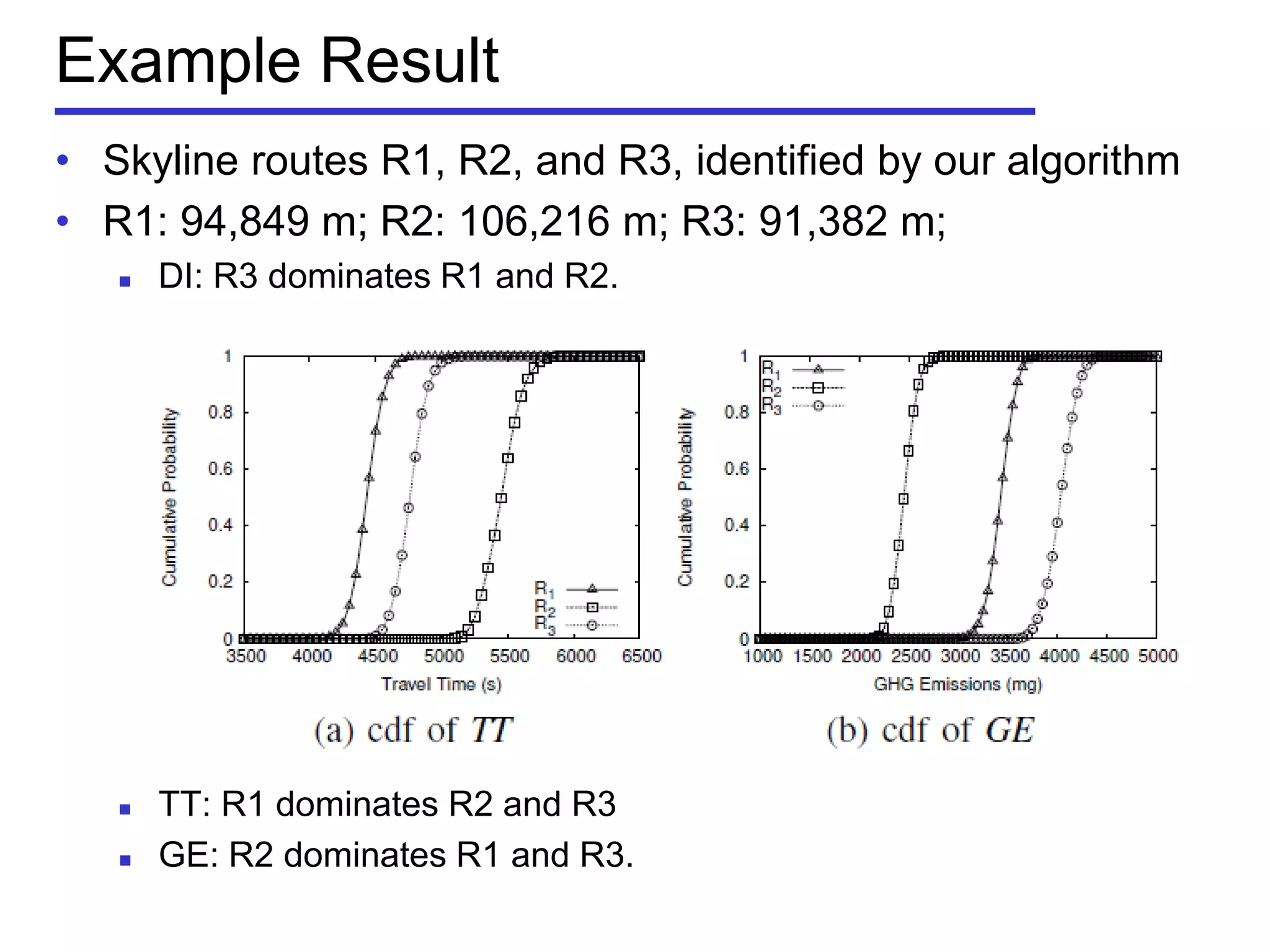 Example Result

• Skyline routes R1, R2, and R3, identified by our algorithm
• R1: 94,849 m; R2: 106,216 m; R3: 91,382 m;
  ▪ DI: R3 dominates R1 and R2.

Cumulative Probability
1
0.8
0.6
0.4
0.2
0
3500 4000 4500 5000 5500 6000 6500
Travel Time (s)
$R_1$
$R_2$
$R_3$
(a) cdf of $TT$

Cumulative Probability
1
0.8
0.6
0.4
0.2
0
1000 1500 2000 2500 3000 3500 4000 4500 5000
GHG Emissions (mg)
$R_1$
$R_2$
$R_3$
(b) cdf of $GE$

  ▪ TT: R1 dominates R2 and R3
  ▪ GE: R2 dominates R1 and R3.